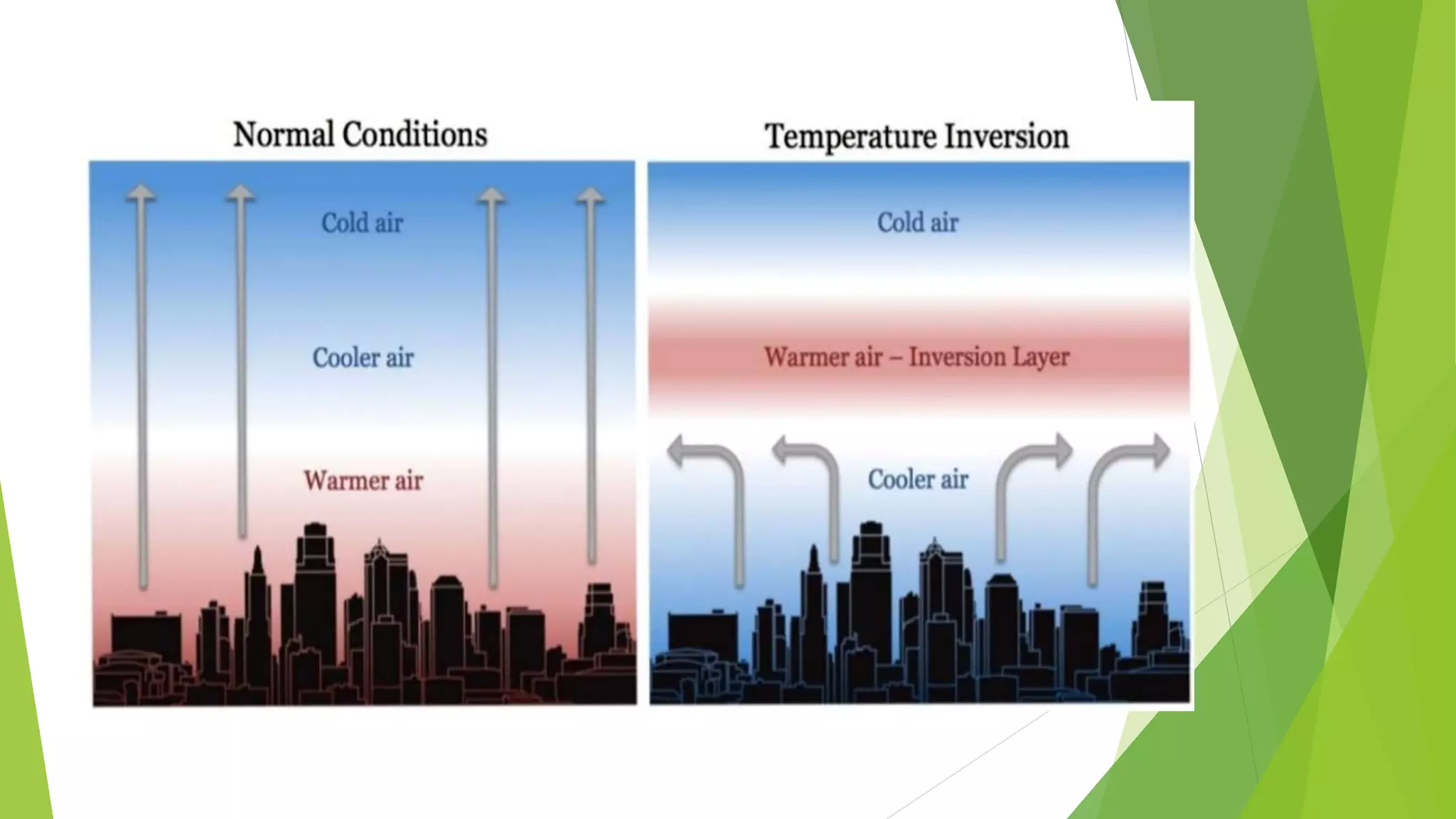 Normal Conditions

Cold air

Cooler air

Warmer air

Temperature Inversion

Cold air

Warmer air – Inversion Layer

Cooler air